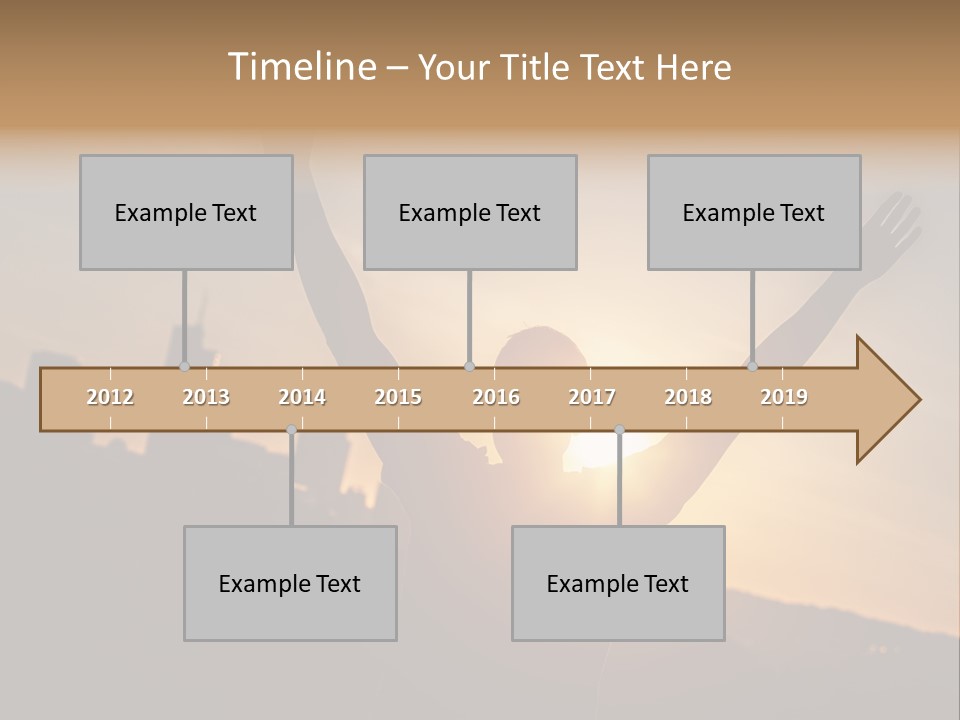 Timeline – Your Title Text Here

Example Text

Example Text

Example Text

2012 2013 2014 2015 2016 2017 2018 2019

Example Text

Example Text